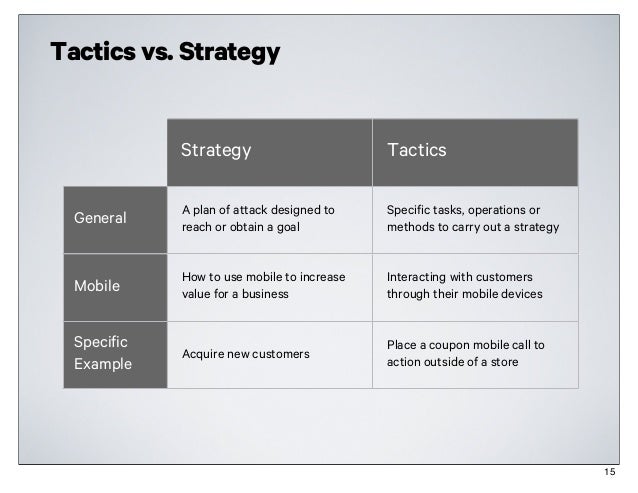 Tactics vs. Strategy

| | Strategy | Tactics |
|---|---|---|
| General | A plan of attack designed to reach or obtain a goal | Specific tasks, operations or methods to carry out a strategy |
| Mobile | How to use mobile to increase value for a business | Interacting with customers through their mobile devices |
| Specific Example | Acquire new customers | Place a coupon mobile call to action outside of a store |

15